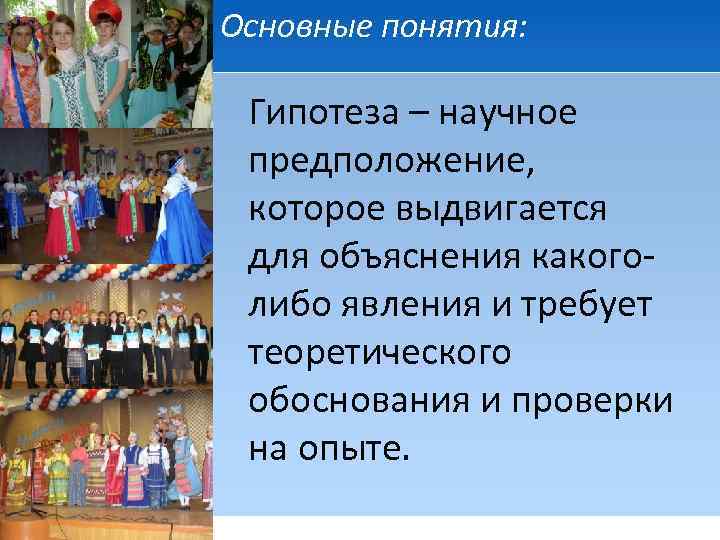 Основные понятия:

Гипотеза – научное предположение, которое выдвигается для объяснения какого-либо явления и требует теоретического обоснования и проверки на опыте.